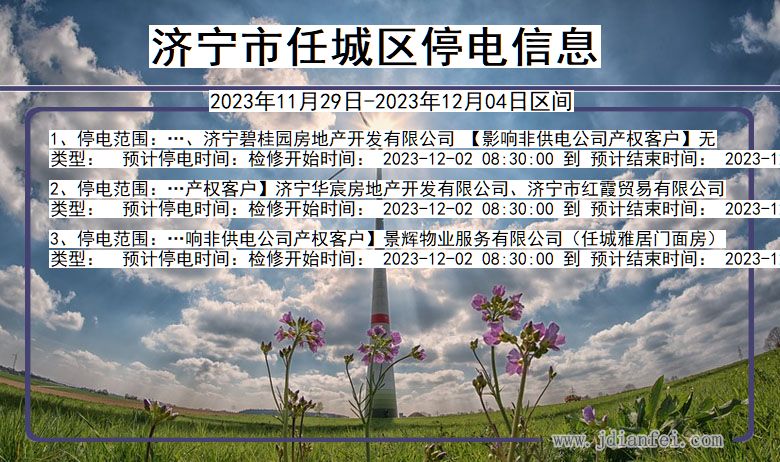 济宁市任城区停电信息

2023年11月29日-2023年12月04日区间

1、停电范围：…、济宁碧桂园房地产开发有限公司 【影响非供电公司产权客户】无
类型： 预计停电时间：检修开始时间： 2023-12-02 08:30:00 到 预计结束时间： 2023-1

2、停电范围：…产权客户】济宁华宸房地产开发有限公司、济宁市红霞贸易有限公司
类型： 预计停电时间：检修开始时间： 2023-12-02 08:30:00 到 预计结束时间： 2023-1

3、停电范围：…响非供电公司产权客户】景辉物业服务有限公司（任城雅居门面房）
类型： 预计停电时间：检修开始时间： 2023-12-02 08:30:00 到 预计结束时间： 2023-1

www.jdianfei.com